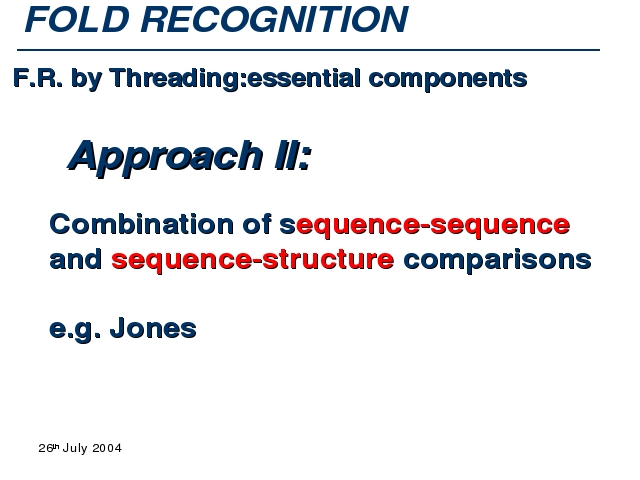 FOLD RECOGNITION

F.R. by Threading:essential components

Approach II:

Combination of sequence-sequence and sequence-structure comparisons

e.g. Jones

26th July 2004